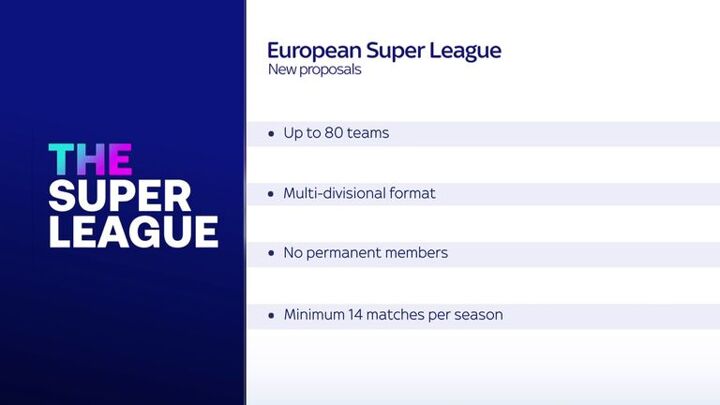 THE SUPER LEAGUE

European Super League
New proposals

• Up to 80 teams

• Multi-divisional format

• No permanent members

• Minimum 14 matches per season